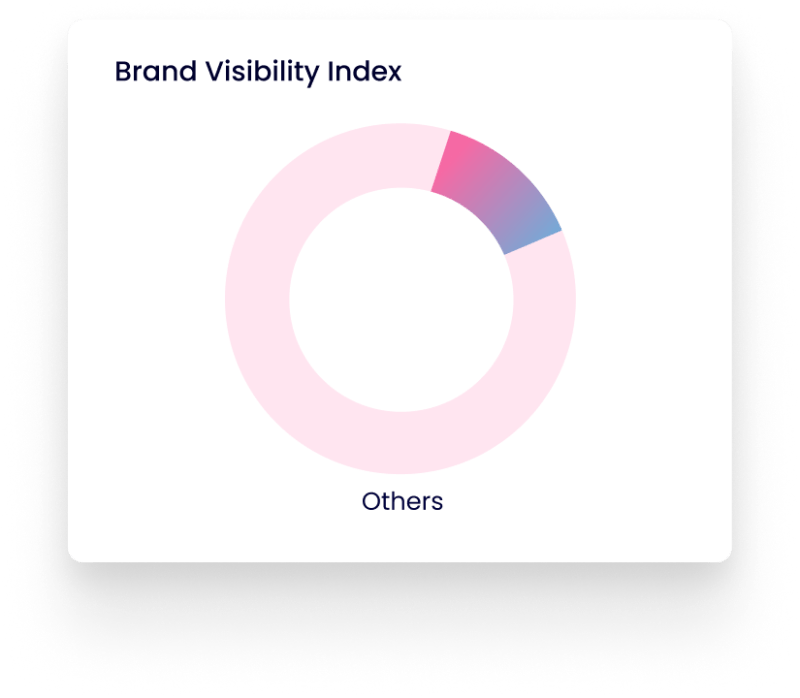 Brand Visibility Index

Others